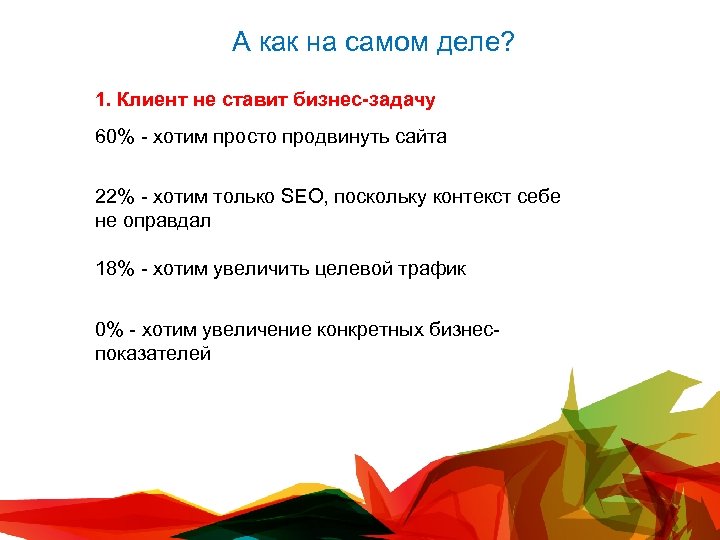 А как на самом деле?

1. Клиент не ставит бизнес-задачу

60% - хотим просто продвинуть сайта

22% - хотим только SEO, поскольку контекст себе не оправдал

18% - хотим увеличить целевой трафик

0% - хотим увеличение конкретных бизнес-показателей